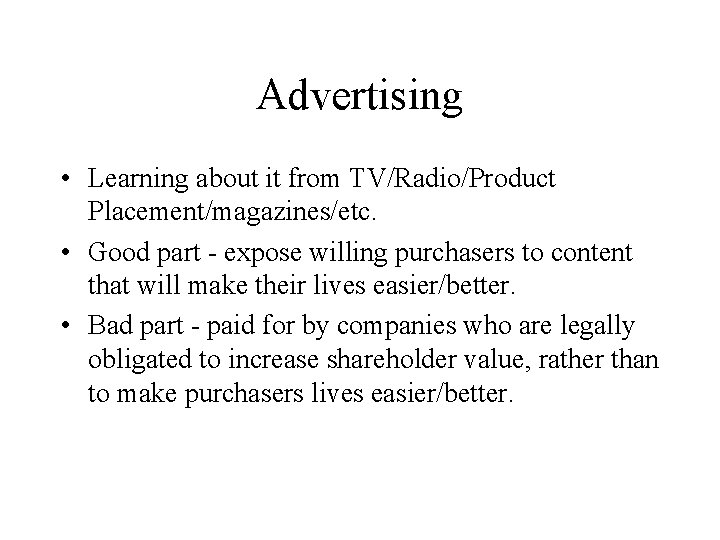 Advertising

• Learning about it from TV/Radio/Product Placement/magazines/etc.
• Good part - expose willing purchasers to content that will make their lives easier/better.
• Bad part - paid for by companies who are legally obligated to increase shareholder value, rather than to make purchasers lives easier/better.